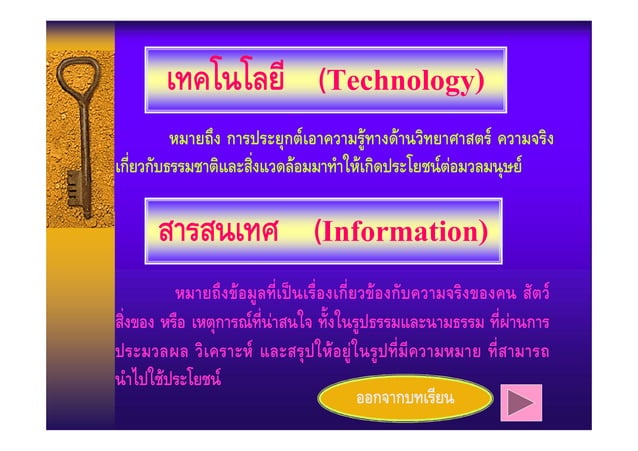 เทคโนโลยี (Technology)

หมายถึง การประยุกต์เอาความรู้ทางด้านวิทยาศาสตร์ ความจริงเกี่ยวกับธรรมชาติและสิ่งแวดล้อมมาทำให้เกิดประโยชน์ต่อมวลมนุษย์

สารสนเทศ (Information)

หมายถึงข้อมูลที่เป็นเรื่องเกี่ยวข้องกับความจริงของคน สัตว์ สิ่งของ หรือ เหตุการณ์ที่น่าสนใจ ทั้งในรูปธรรมและนามธรรม ที่ผ่านการประมวลผล วิเคราะห์ และสรุปให้อยู่ในรูปที่มีความหมาย ที่สามารถนำไปใช้ประโยชน์

ออกจากบทเรียน